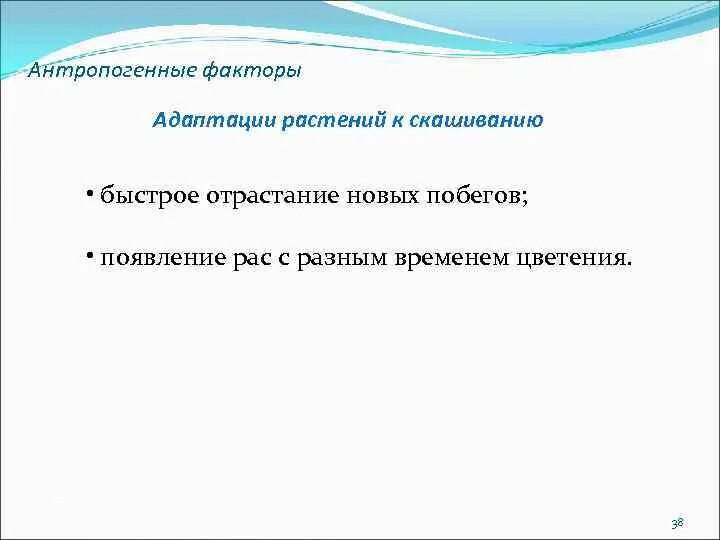 Антропогенные факторы

Адаптации растений к скашиванию

• быстрое отрастание новых побегов;

• появление рас с разным временем цветения.

38